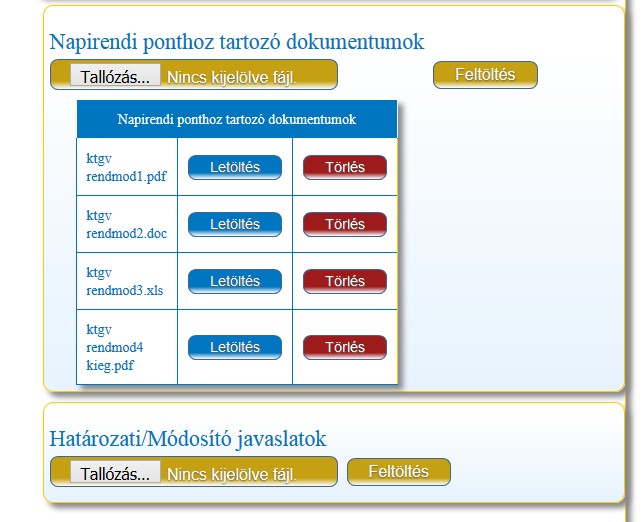 Napirendi ponthoz tartozó dokumentumok

Tallózás... Nincs kijelölve fájl. Feltöltés

| Napirendi ponthoz tartozó dokumentumok | | |
|---|---|---|
| ktgv rendmod1.pdf | Letöltés | Törlés |
| ktgv rendmod2.doc | Letöltés | Törlés |
| ktgv rendmod3.xls | Letöltés | Törlés |
| ktgv rendmod4 kieg.pdf | Letöltés | Törlés |

Határozati/Módosító javaslatok

Tallózás... Nincs kijelölve fájl. Feltöltés